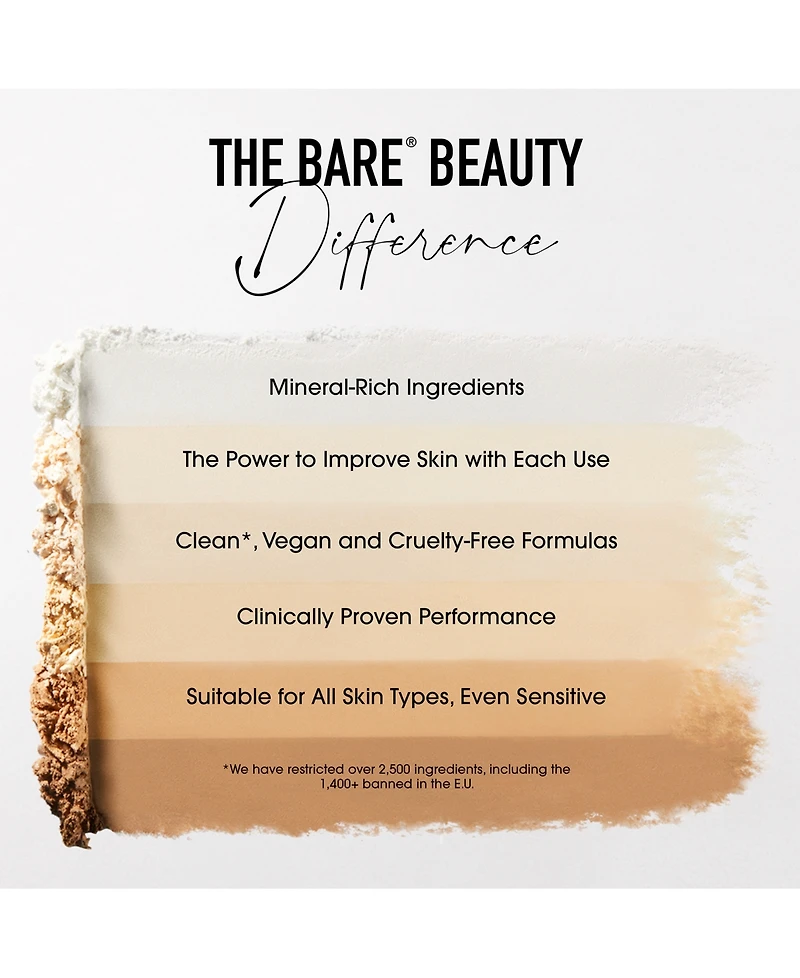 THE BARE® BEAUTY
Difference

Mineral-Rich Ingredients

The Power to Improve Skin with Each Use

Clean*, Vegan and Cruelty-Free Formulas

Clinically Proven Performance

Suitable for All Skin Types, Even Sensitive

*We have restricted over 2,500 ingredients, including the 1,400+ banned in the E.U.